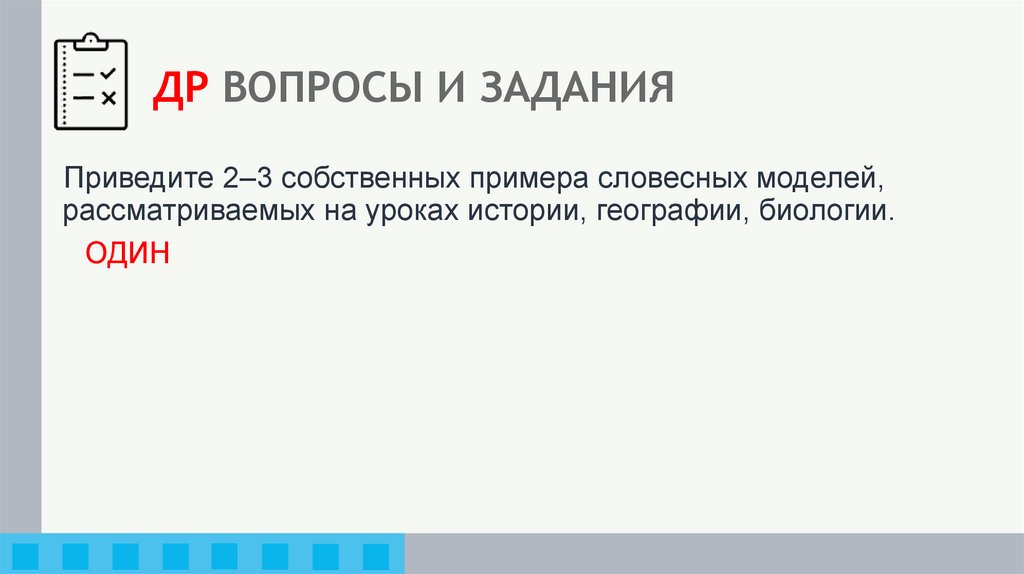 ДР ВОПРОСЫ И ЗАДАНИЯ

Приведите 2–3 собственных примера словесных моделей, рассматриваемых на уроках истории, географии, биологии.

ОДИН